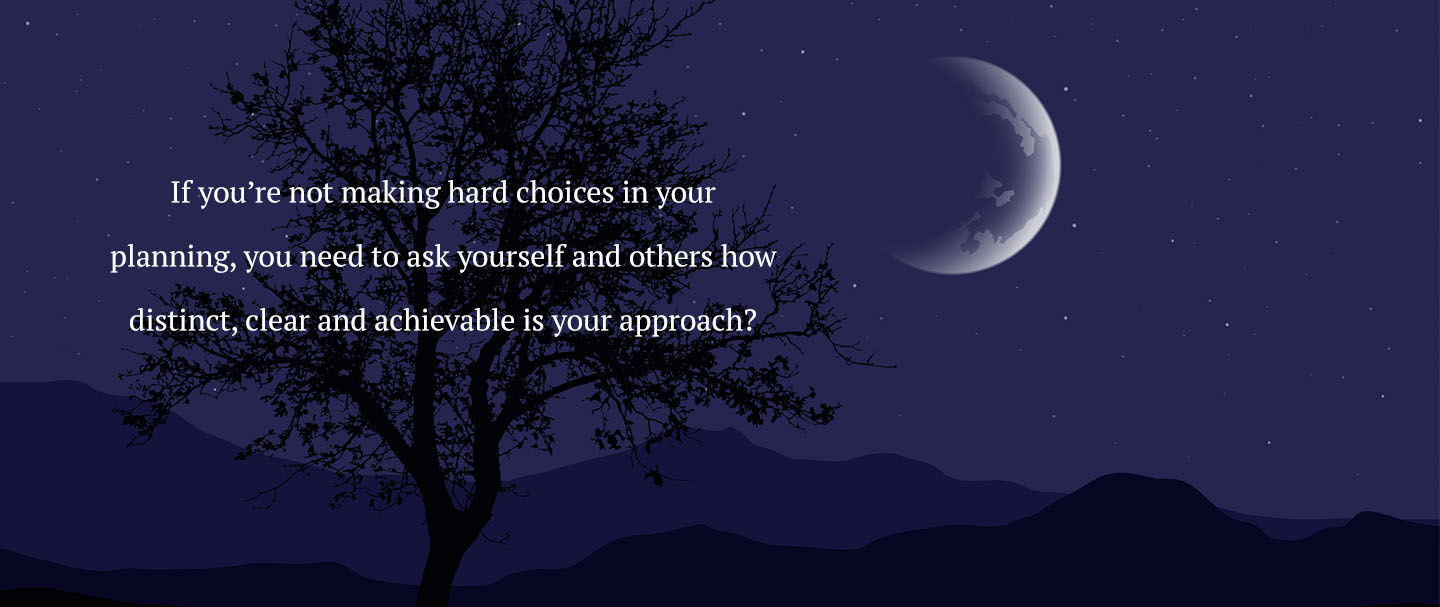 If you’re not making hard choices in your planning, you need to ask yourself and others how distinct, clear and achievable is your approach?